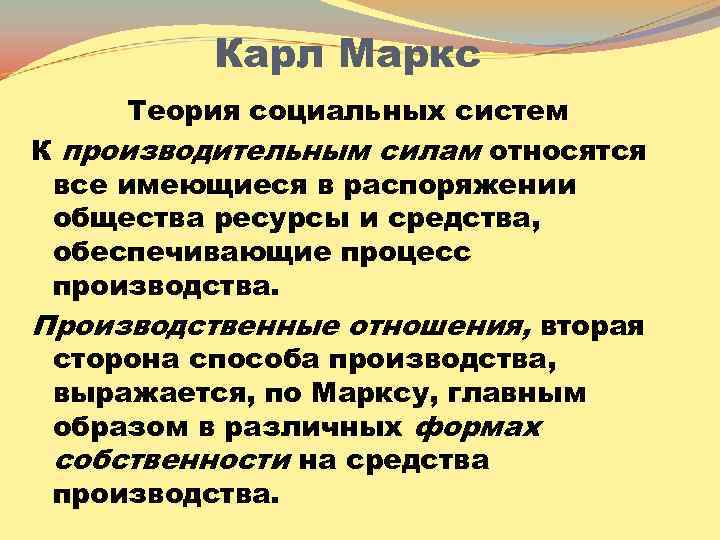 Карл Маркс

Теория социальных систем

К производительным силам относятся все имеющиеся в распоряжении общества ресурсы и средства, обеспечивающие процесс производства.

Производственные отношения, вторая сторона способа производства, выражается, по Марксу, главным образом в различных формах собственности на средства производства.